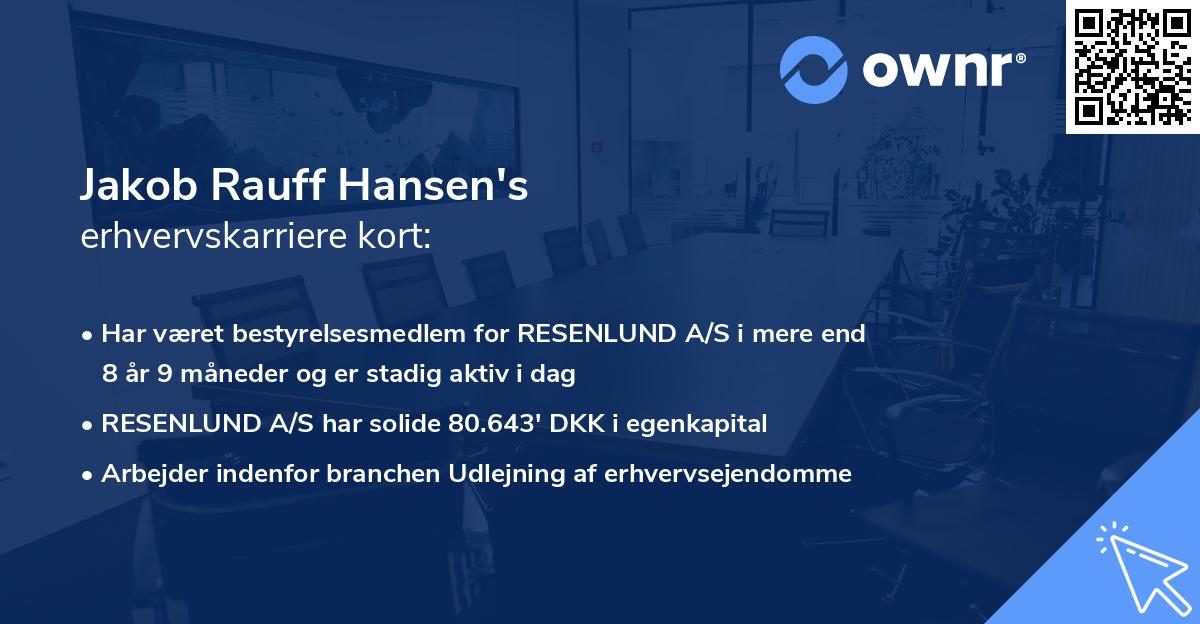 ownr®

Jakob Rauff Hansen's
erhvervskarriere kort:

• Har været bestyrelsesmedlem for RESENLUND A/S i mere end 8 år 9 måneder og er stadig aktiv i dag
• RESENLUND A/S har solide 80.643' DKK i egenkapital
• Arbejder indenfor branchen Udlejning af erhvervsejendomme